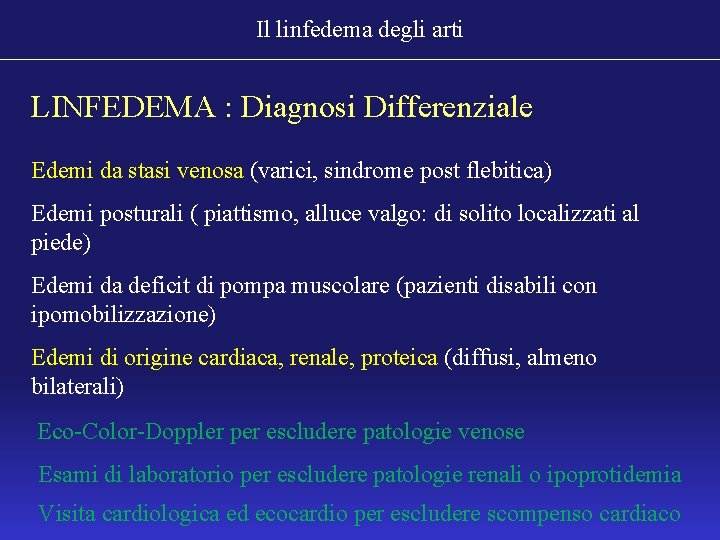 Il linfedema degli arti

LINFEDEMA : Diagnosi Differenziale

Edemi da stasi venosa (varici, sindrome post flebitica)

Edemi posturali ( piattismo, alluce valgo: di solito localizzati al piede)

Edemi da deficit di pompa muscolare (pazienti disabili con ipomobilizzazione)

Edemi di origine cardiaca, renale, proteica (diffusi, almeno bilaterali)

Eco-Color-Doppler per escludere patologie venose

Esami di laboratorio per escludere patologie renali o ipoprotidemia

Visita cardiologica ed ecocardio per escludere scompenso cardiaco